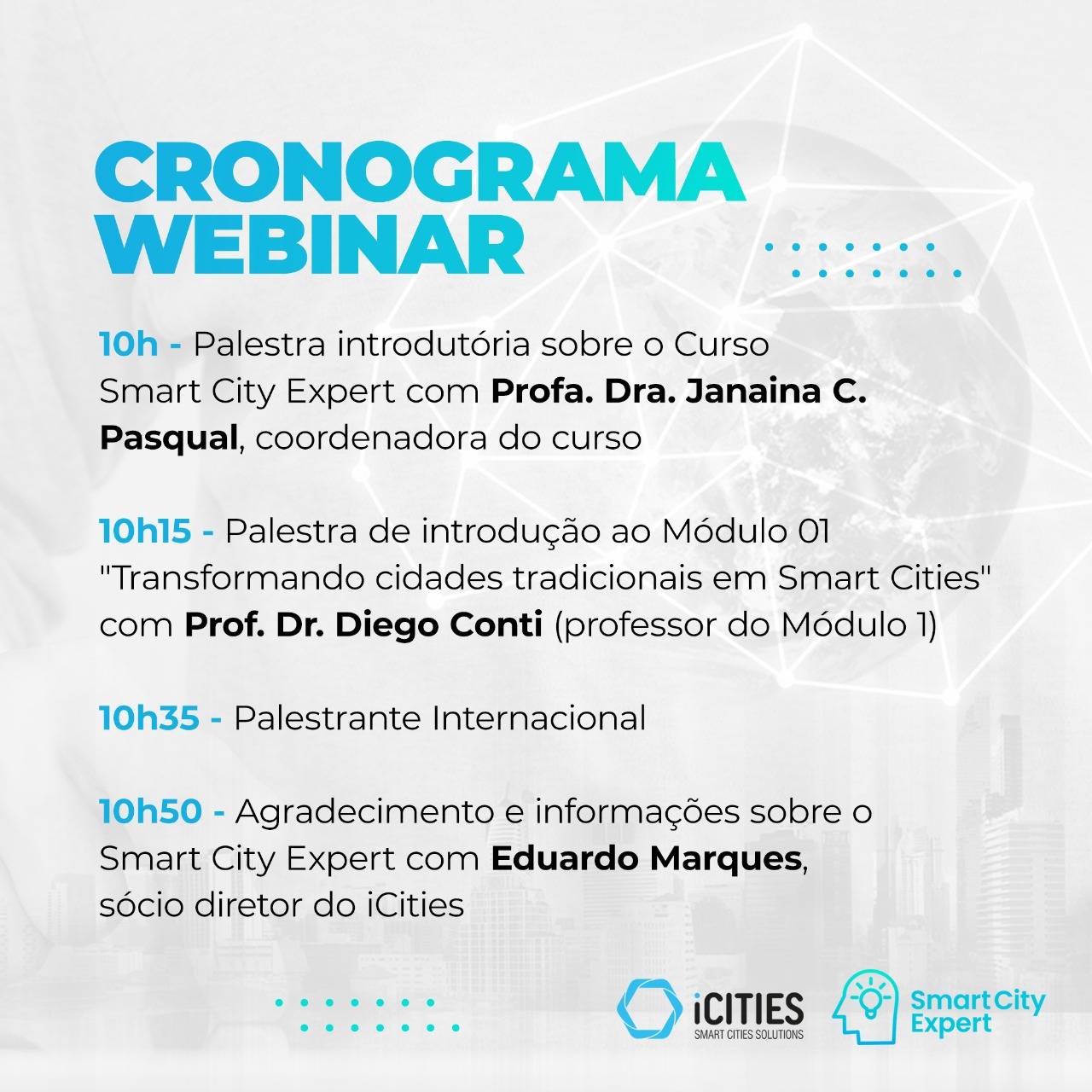 CRONOGRAMA WEBINAR

10h - Palestra introdutória sobre o Curso Smart City Expert com Profa. Dra. Janaina C. Pasqual, coordenadora do curso

10h15 - Palestra de introdução ao Módulo 01 "Transformando cidades tradicionais em Smart Cities" com Prof. Dr. Diego Conti (professor do Módulo 1)

10h35 - Palestrante Internacional

10h50 - Agradecimento e informações sobre o Smart City Expert com Eduardo Marques, sócio diretor do iCities

iCITIES
SMART CITIES SOLUTIONS

Smart City Expert